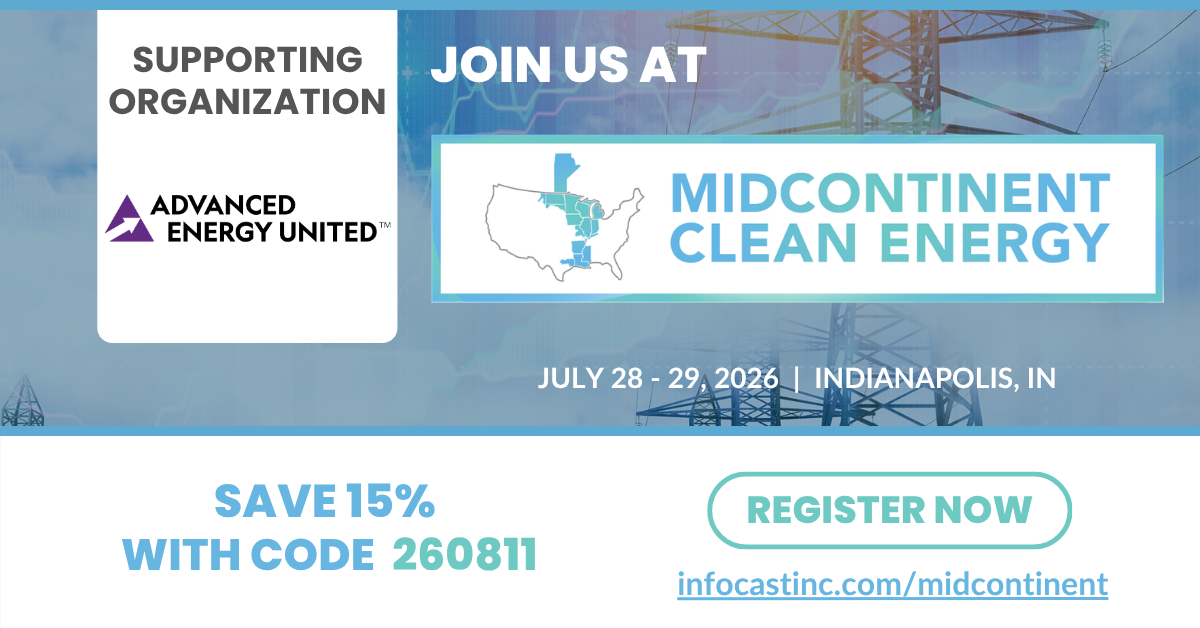 SUPPORTING ORGANIZATION

ADVANCED ENERGY UNITED™

JOIN US AT

MIDCONTINENT CLEAN ENERGY

JULY 28 - 29, 2026 | INDIANAPOLIS, IN

SAVE 15% WITH CODE 260811

REGISTER NOW

infocastinc.com/midcontinent